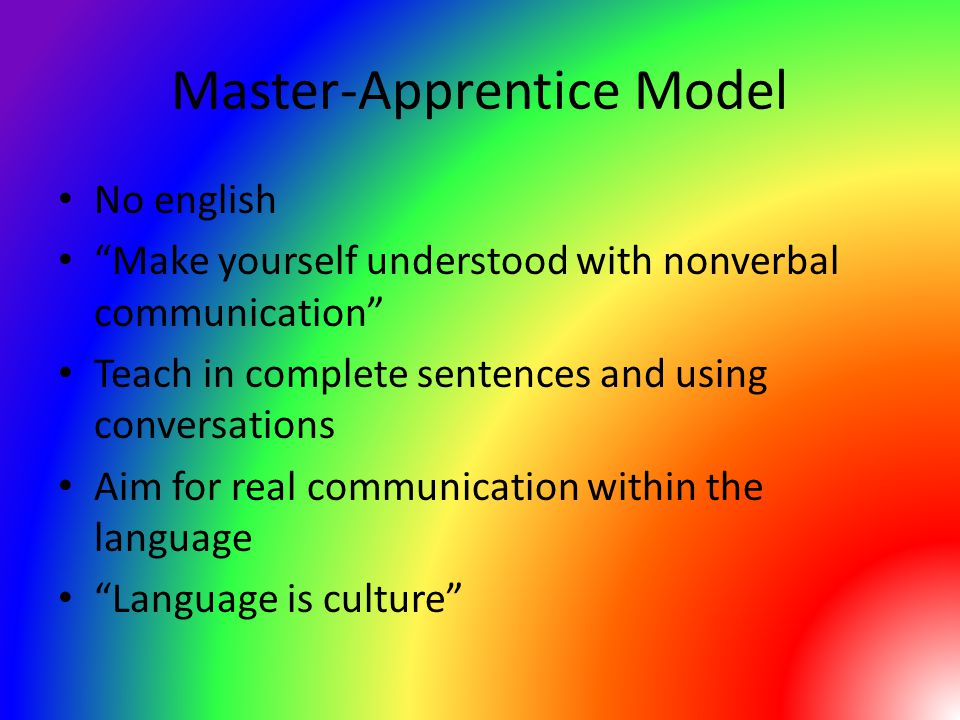 Master-Apprentice Model

• No english
• “Make yourself understood with nonverbal communication”
• Teach in complete sentences and using conversations
• Aim for real communication within the language
• “Language is culture”